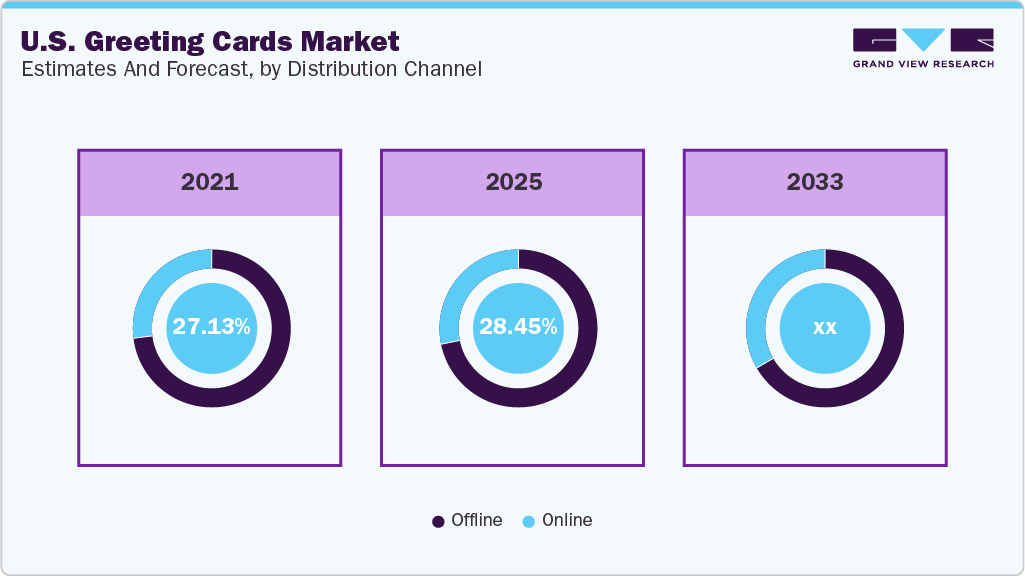 U.S. Greeting Cards Market
Estimates And Forecast, by Distribution Channel

GRAND VIEW RESEARCH

2021

27.13%

2025

28.45%

2033

xx

Offline Online